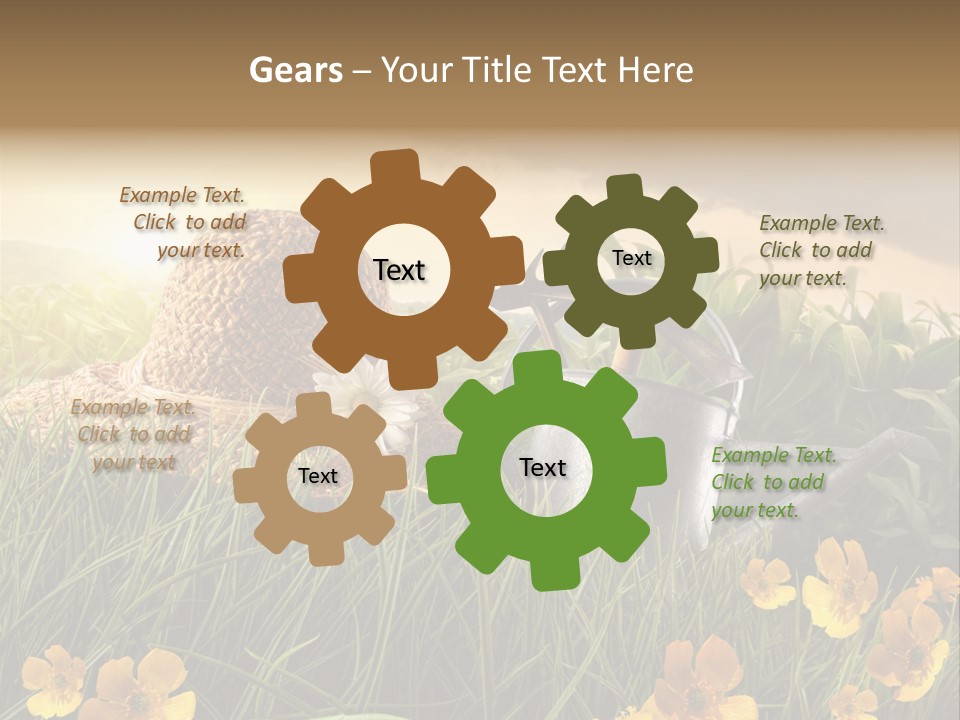 Gears – Your Title Text Here

Example Text. Click to add your text.

Text

Text

Example Text. Click to add your text.

Example Text. Click to add your text

Text

Text

Example Text. Click to add your text.